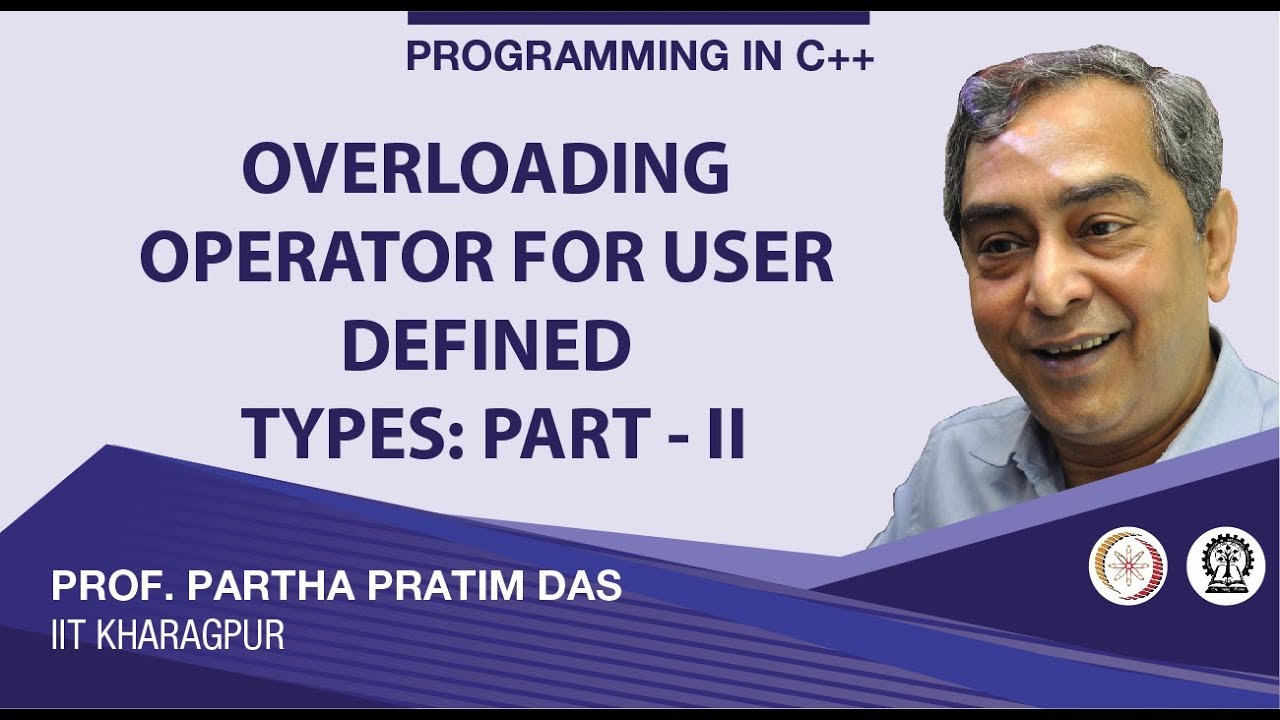 PROGRAMMING IN C++

OVERLOADING OPERATOR FOR USER DEFINED TYPES: PART - II

PROF. PARTHA PRATIM DAS
IIT KHARAGPUR